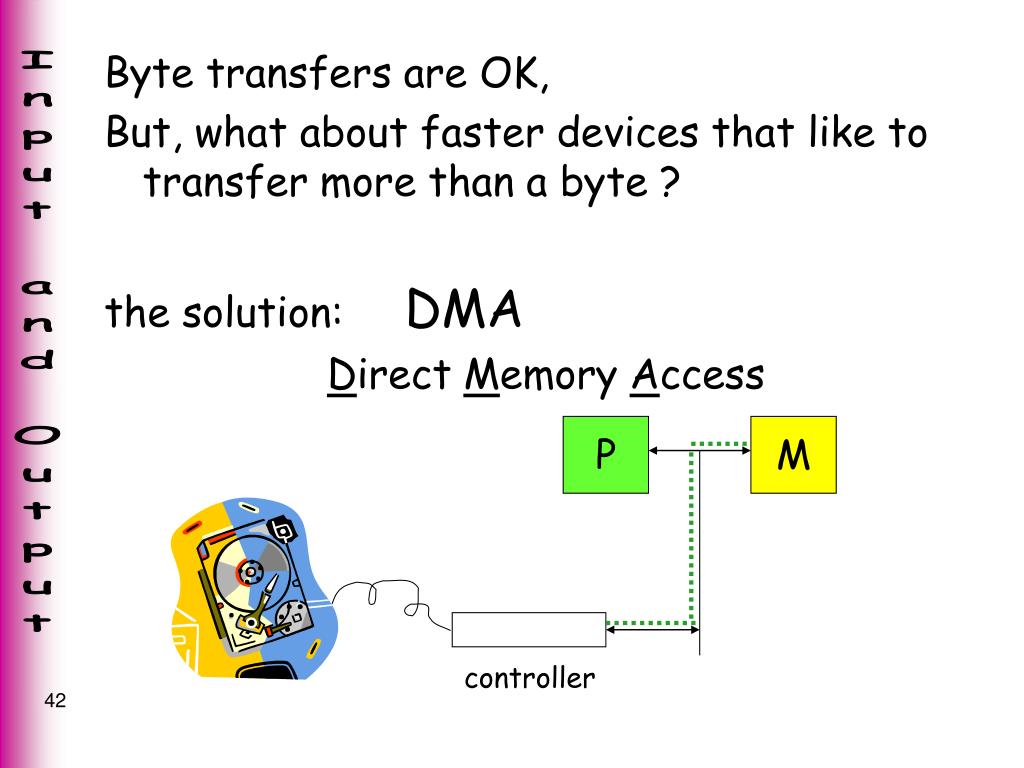 Input and Output

Byte transfers are OK,

But, what about faster devices that like to transfer more than a byte ?

the solution: DMA

Direct Memory Access

P

M

controller

42